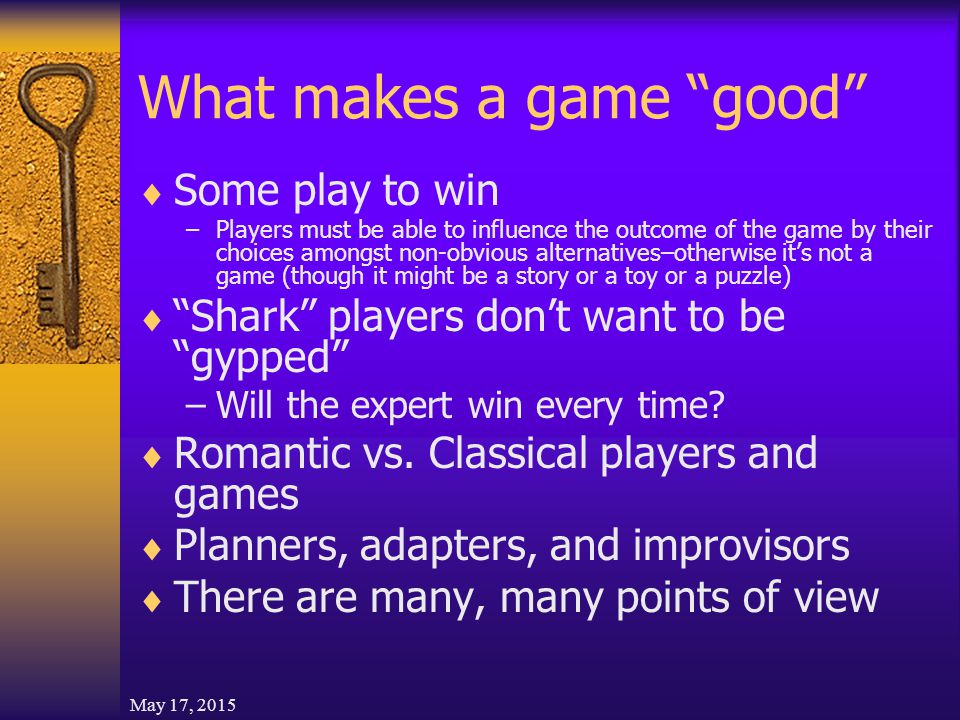 What makes a game “good”

♦ Some play to win
– Players must be able to influence the outcome of the game by their choices amongst non-obvious alternatives–otherwise it’s not a game (though it might be a story or a toy or a puzzle)

♦ “Shark” players don’t want to be “gypped”
– Will the expert win every time?

♦ Romantic vs. Classical players and games

♦ Planners, adapters, and improvisors

♦ There are many, many points of view

May 17, 2015